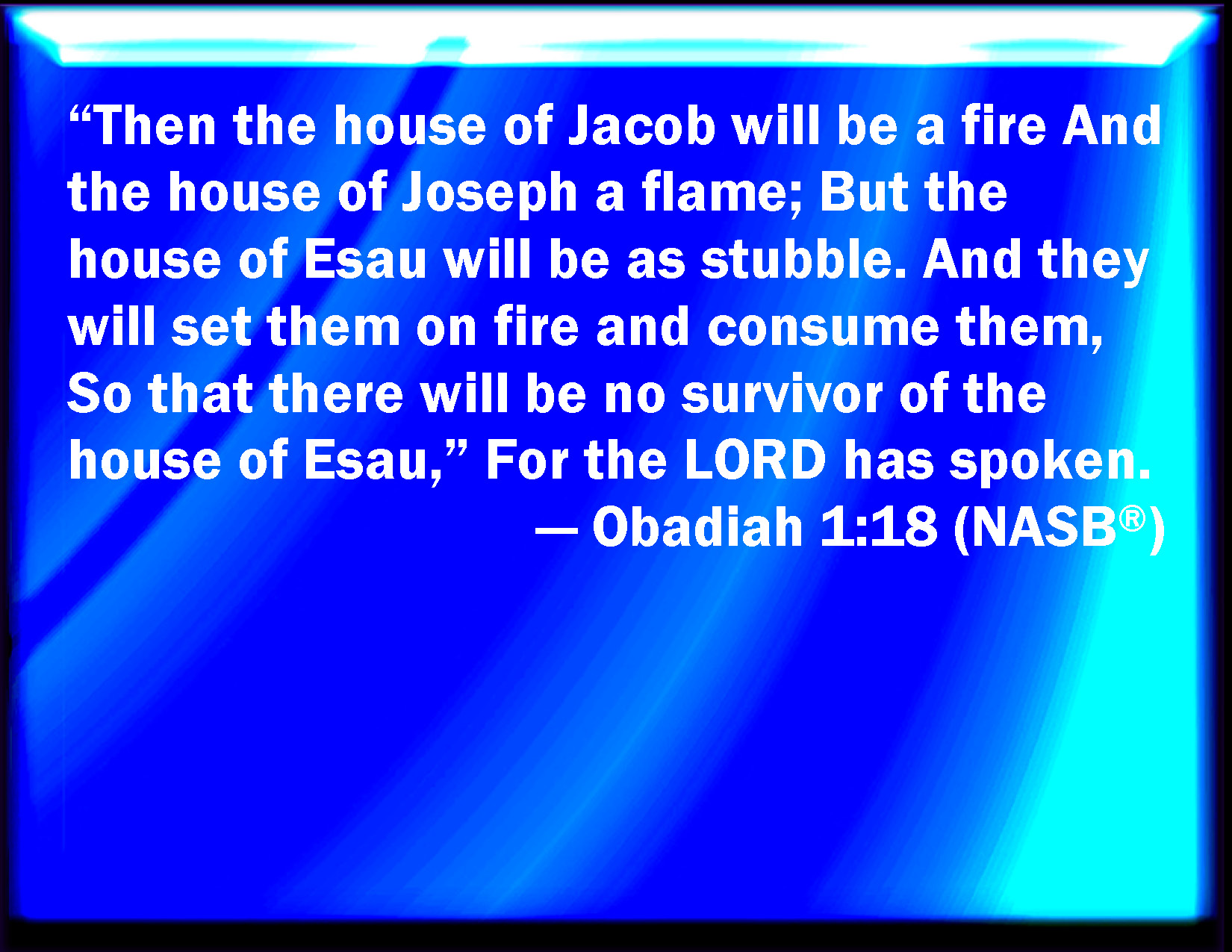 “Then the house of Jacob will be a fire And the house of Joseph a flame; But the house of Esau will be as stubble. And they will set them on fire and consume them, So that there will be no survivor of the house of Esau,” For the LORD has spoken.

— Obadiah 1:18 (NASB®)